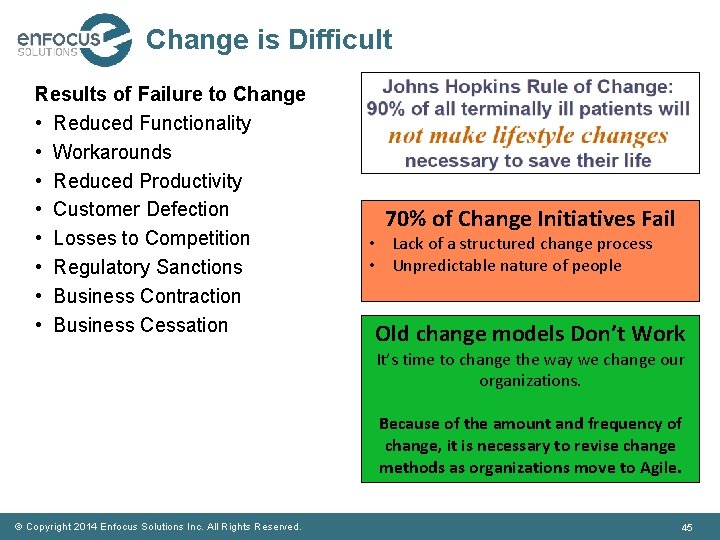 enfocus SOLUTIONS

Change is Difficult

Results of Failure to Change
• Reduced Functionality
• Workarounds
• Reduced Productivity
• Customer Defection
• Losses to Competition
• Regulatory Sanctions
• Business Contraction
• Business Cessation

Johns Hopkins Rule of Change: 90% of all terminally ill patients will not make lifestyle changes necessary to save their life

70% of Change Initiatives Fail
• Lack of a structured change process
• Unpredictable nature of people

Old change models Don't Work
It's time to change the way we change our organizations.

Because of the amount and frequency of change, it is necessary to revise change methods as organizations move to Agile.

© Copyright 2014 Enfocus Solutions Inc. All Rights Reserved.

45